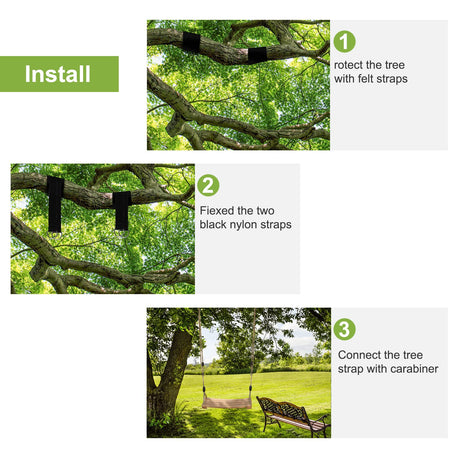 Install

1

rotect the tree with felt straps

2

Fiexed the two black nylon straps

3

Connect the tree strap with carabiner